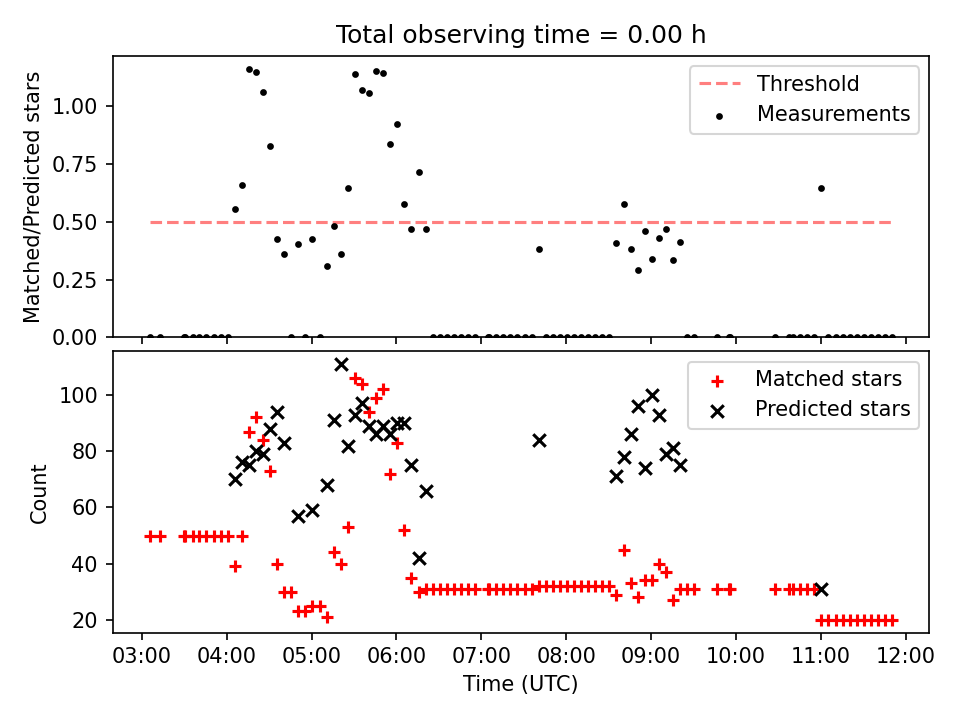 Total observing time = 0.00 h

Matched/Predicted stars

1.00
0.75
0.50
0.25
0.00

Threshold
Measurements

Count

100
80
60
40
20

Matched stars
Predicted stars

03:00 04:00 05:00 06:00 07:00 08:00 09:00 10:00 11:00 12:00

Time (UTC)